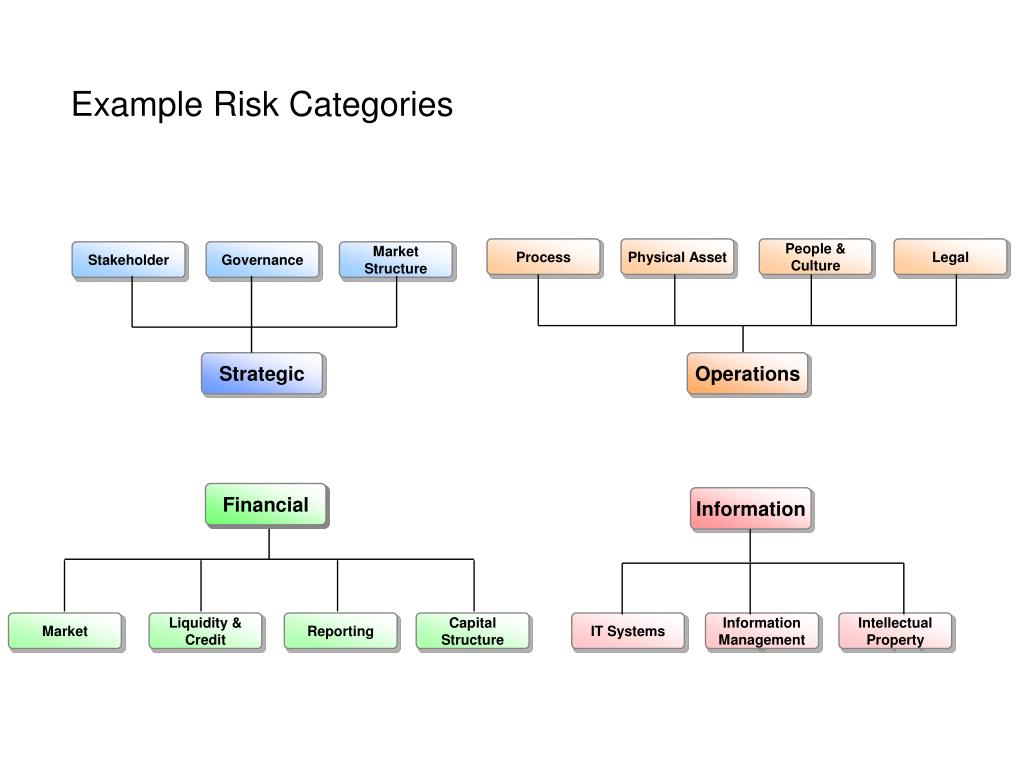 Example Risk Categories

Stakeholder
Governance
Market Structure
Strategic

Process
Physical Asset
People & Culture
Legal
Operations

Financial
Market
Liquidity & Credit
Reporting
Capital Structure

Information
IT Systems
Information Management
Intellectual Property